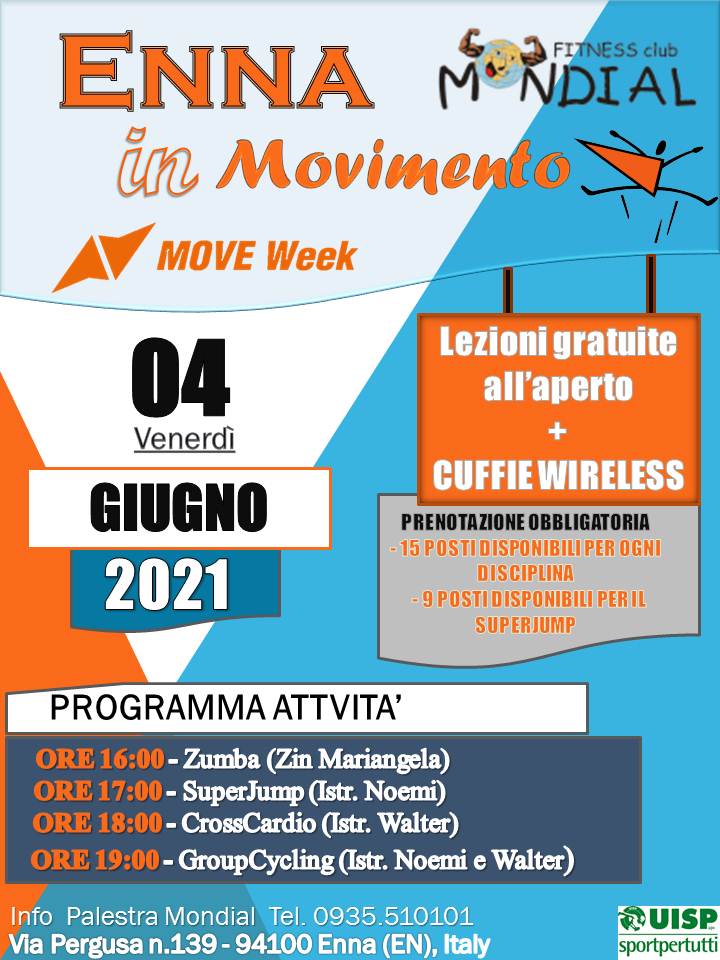 ENNA

FITNESS club
MONDIAL

in Movimento

MOVE Week

04
Venerdì

GIUGNO

2021

Lezioni gratuite all'aperto
+
CUFFIE WIRELESS

PRENOTAZIONE OBBLIGATORIA
- 15 POSTI DISPONIBILI PER OGNI DISCIPLINA
- 9 POSTI DISPONIBILI PER IL SUPERJUMP

PROGRAMMA ATTVITA'

ORE 16:00 - Zumba (Zin Mariangela)
ORE 17:00 - SuperJump (Istr. Noemi)
ORE 18:00 - CrossCardio (Istr. Walter)
ORE 19:00 - GroupCycling (Istr. Noemi e Walter)

Info Palestra Mondial Tel. 0935.510101
Via Pergusa n.139 - 94100 Enna (EN), Italy

UISP
sportpertutti